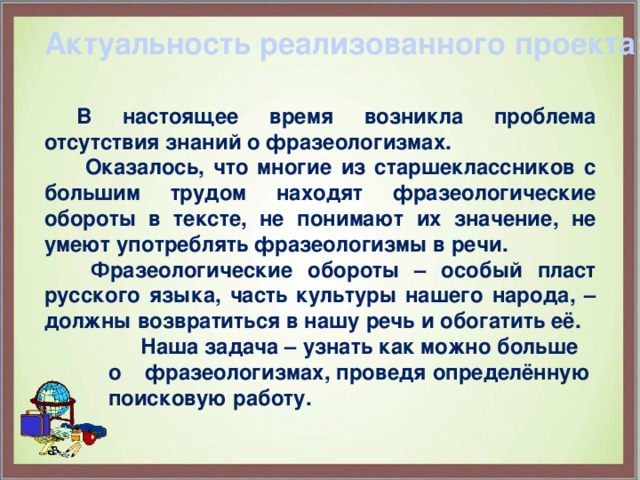 Актуальность реализованного проекта

В настоящее время возникла проблема отсутствия знаний о фразеологизмах.

Оказалось, что многие из старшеклассников с большим трудом находят фразеологические обороты в тексте, не понимают их значение, не умеют употреблять фразеологизмы в речи.

Фразеологические обороты – особый пласт русского языка, часть культуры нашего народа, – должны возвратиться в нашу речь и обогатить её.

Наша задача – узнать как можно больше о фразеологизмах, проведя определённую поисковую работу.